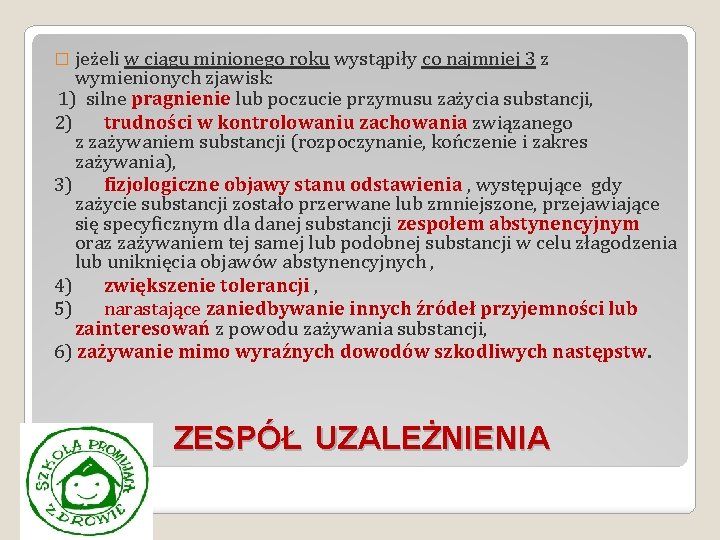 jeżeli w ciągu minionego roku wystąpiły co najmniej 3 z wymienionych zjawisk:
1) silne pragnienie lub poczucie przymusu zażycia substancji,
2) trudności w kontrolowaniu zachowania związanego z zażywaniem substancji (rozpoczynanie, kończenie i zakres zażywania),
3) fizjologiczne objawy stanu odstawienia , występujące gdy zażycie substancji zostało przerwane lub zmniejszone, przejawiające się specyficznym dla danej substancji zespołem abstynencyjnym oraz zażywaniem tej samej lub podobnej substancji w celu złagodzenia lub uniknięcia objawów abstynencyjnych ,
4) zwiększenie tolerancji ,
5) narastające zaniedbywanie innych źródeł przyjemności lub zainteresowań z powodu zażywania substancji,
6) zażywanie mimo wyraźnych dowodów szkodliwych następstw.

ZESPÓŁ UZALEŻNIENIA

SZKOŁA PROMUJĄCA ZDROWIE